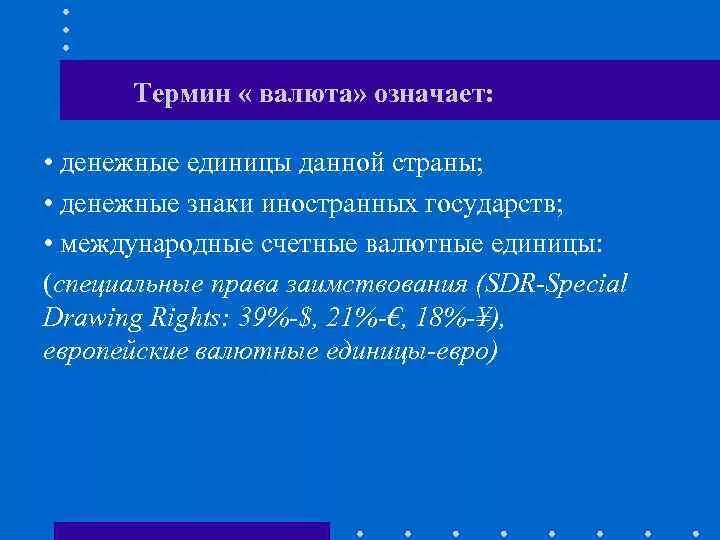 Термин « валюта» означает:

• денежные единицы данной страны;

• денежные знаки иностранных государств;

• международные счетные валютные единицы:

(специальные права заимствования (SDR-Special Drawing Rights: 39%-$, 21%-€, 18%-¥), европейские валютные единицы-евро)